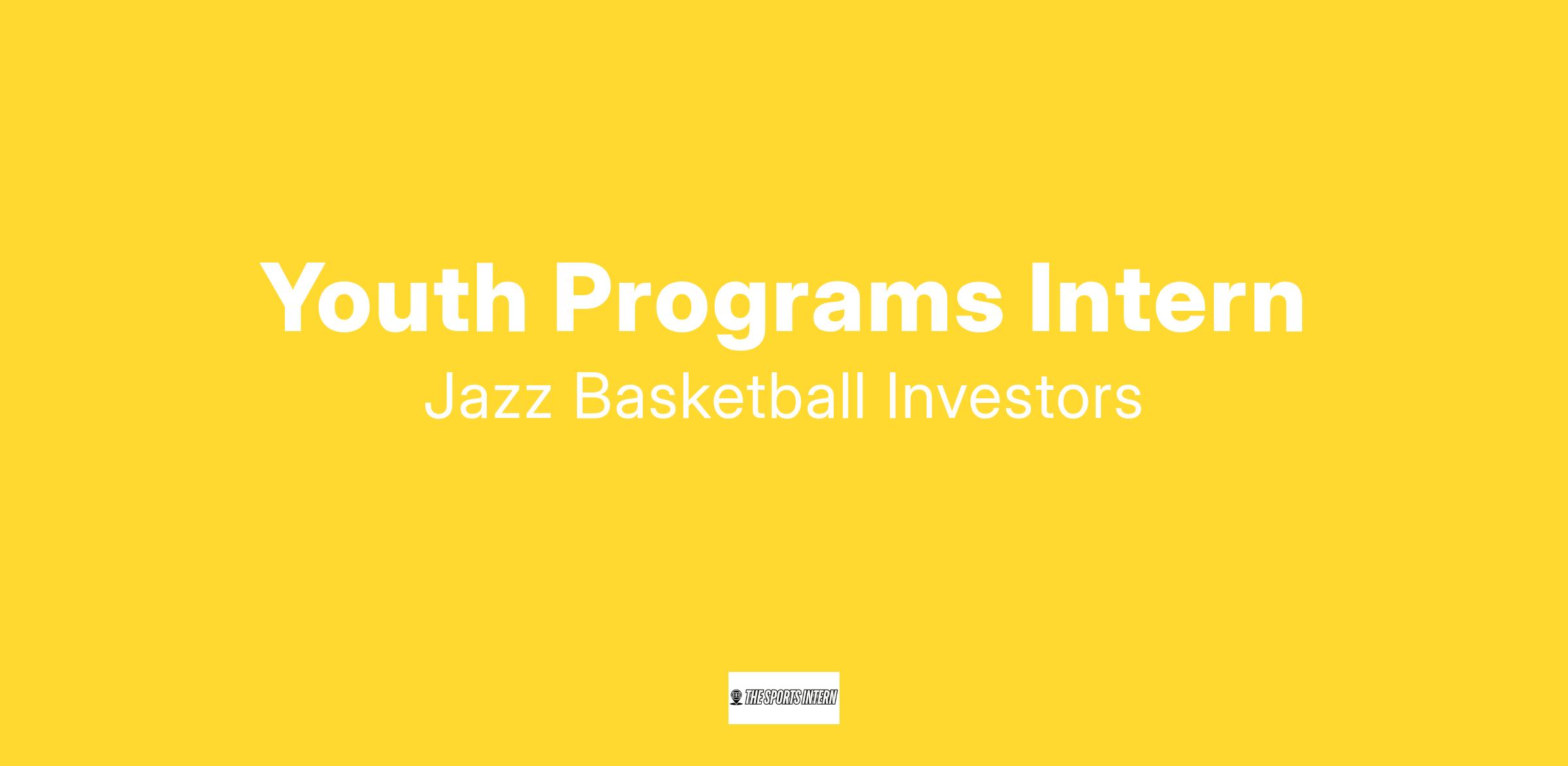 Youth Programs Intern

Jazz Basketball Investors

THE SPORTS INTERN